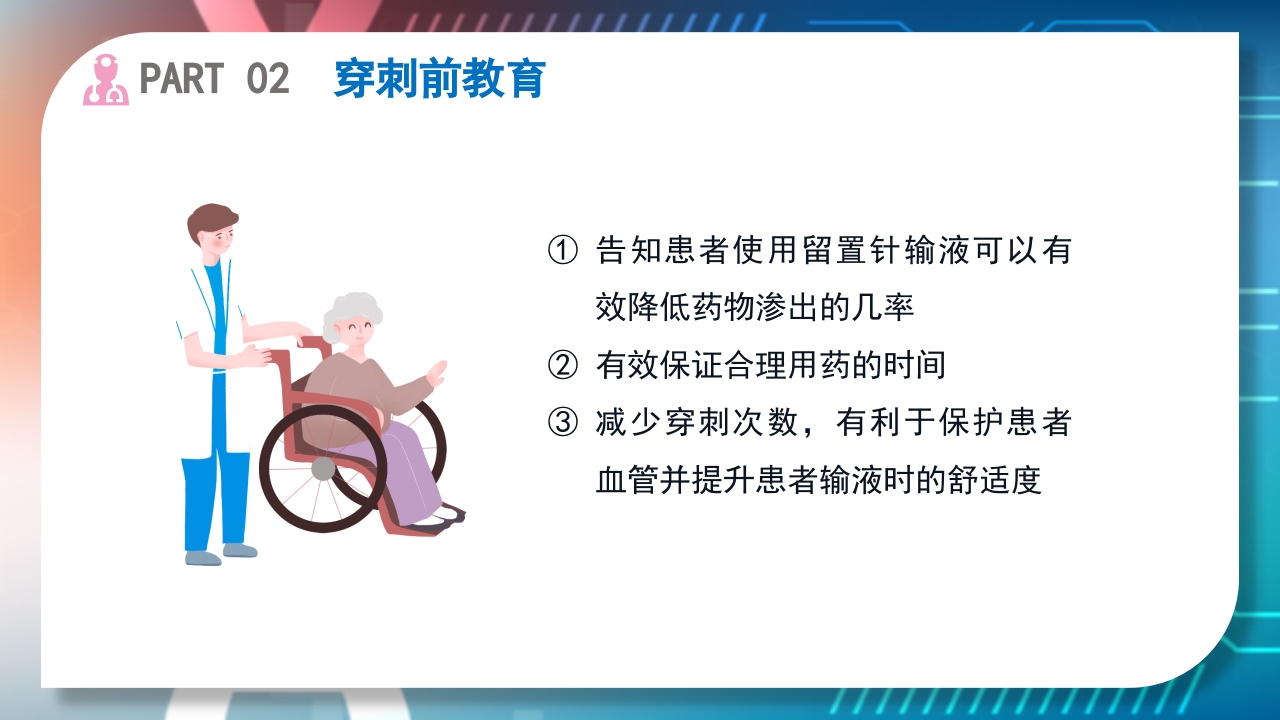 PART 02 穿刺前教育

① 告知患者使用留置针输液可以有效降低药物渗出的几率

② 有效保证合理用药的时间

③ 减少穿刺次数，有利于保护患者血管并提升患者输液时的舒适度